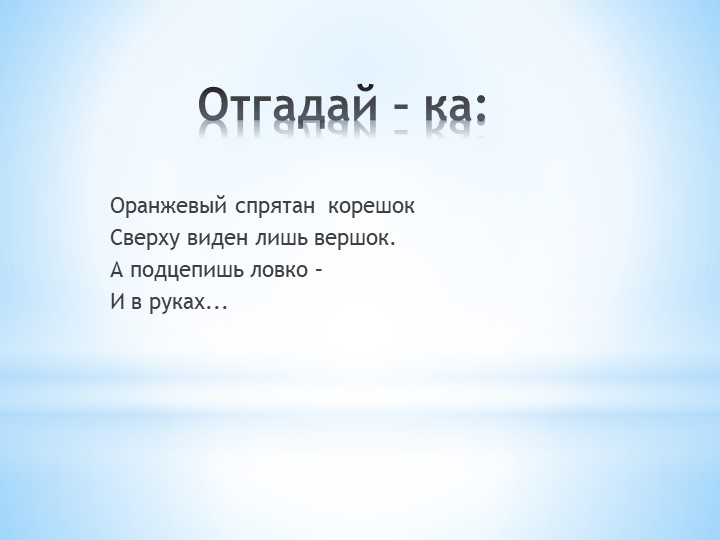 Отгадай – ка:

Оранжевый спрятан корешок
Сверху виден лишь вершок.
А подцепишь ловко –
И в руках...